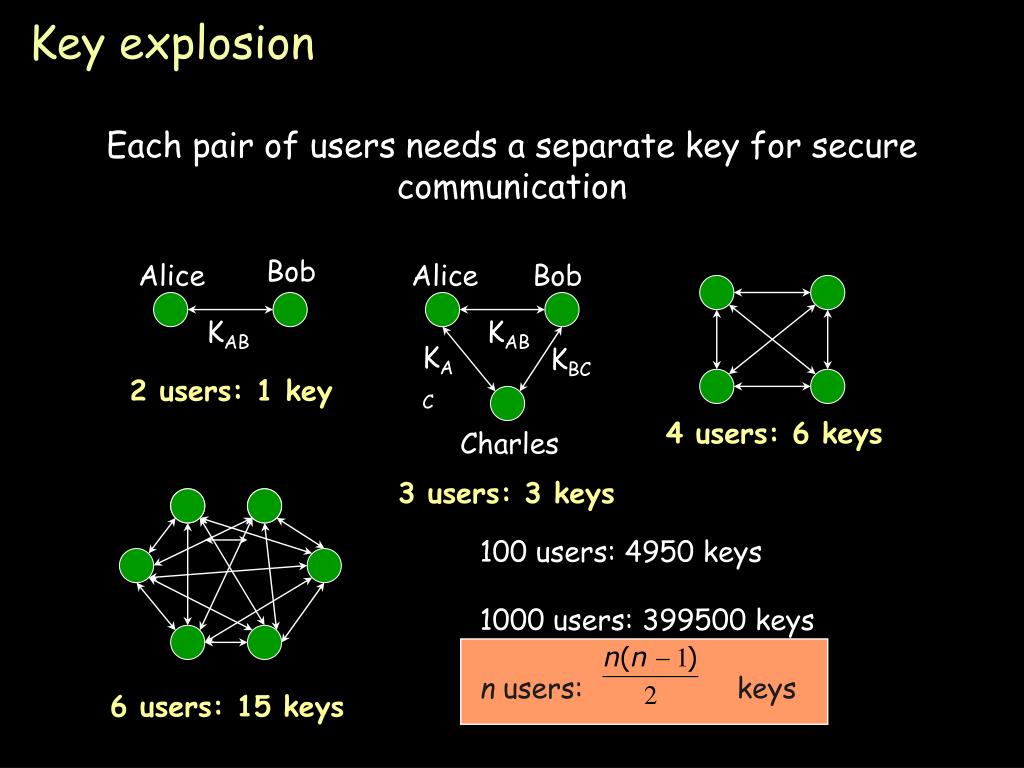 Key explosion

Each pair of users needs a separate key for secure communication

Alice Bob
$K_{AB}$
2 users: 1 key

Alice Bob
$K_{AB}$
$K_{AC}$
$K_{BC}$
Charles
3 users: 3 keys

4 users: 6 keys

6 users: 15 keys

100 users: 4950 keys

1000 users: 399500 keys

$n$ users: $\frac{n(n-1)}{2}$ keys